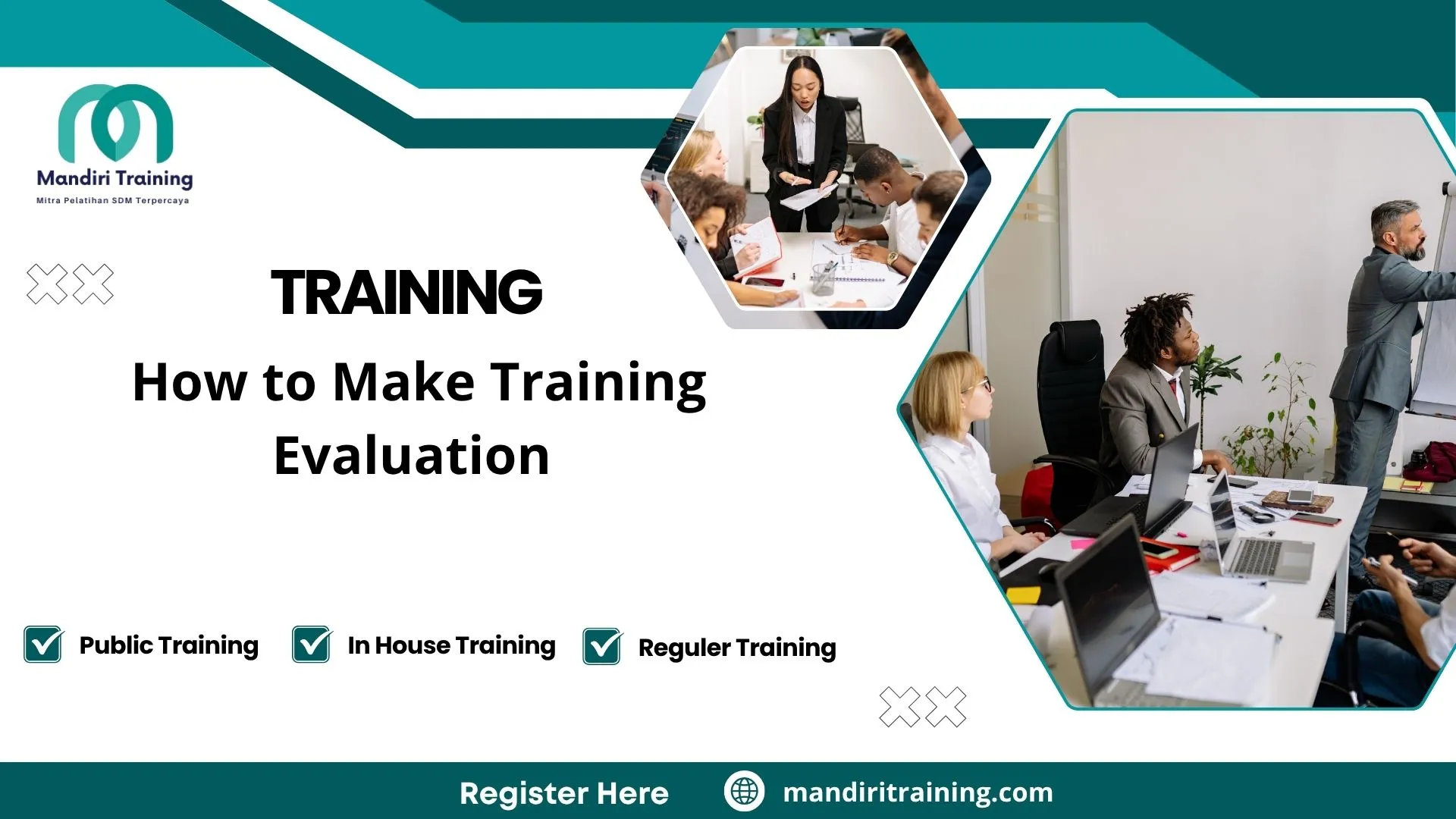 Mandiri Training
Mitra Pelatihan SDM Terpercaya

TRAINING

How to Make Training Evaluation

Public Training
In House Training
Reguler Training

Register Here
mandiritraining.com